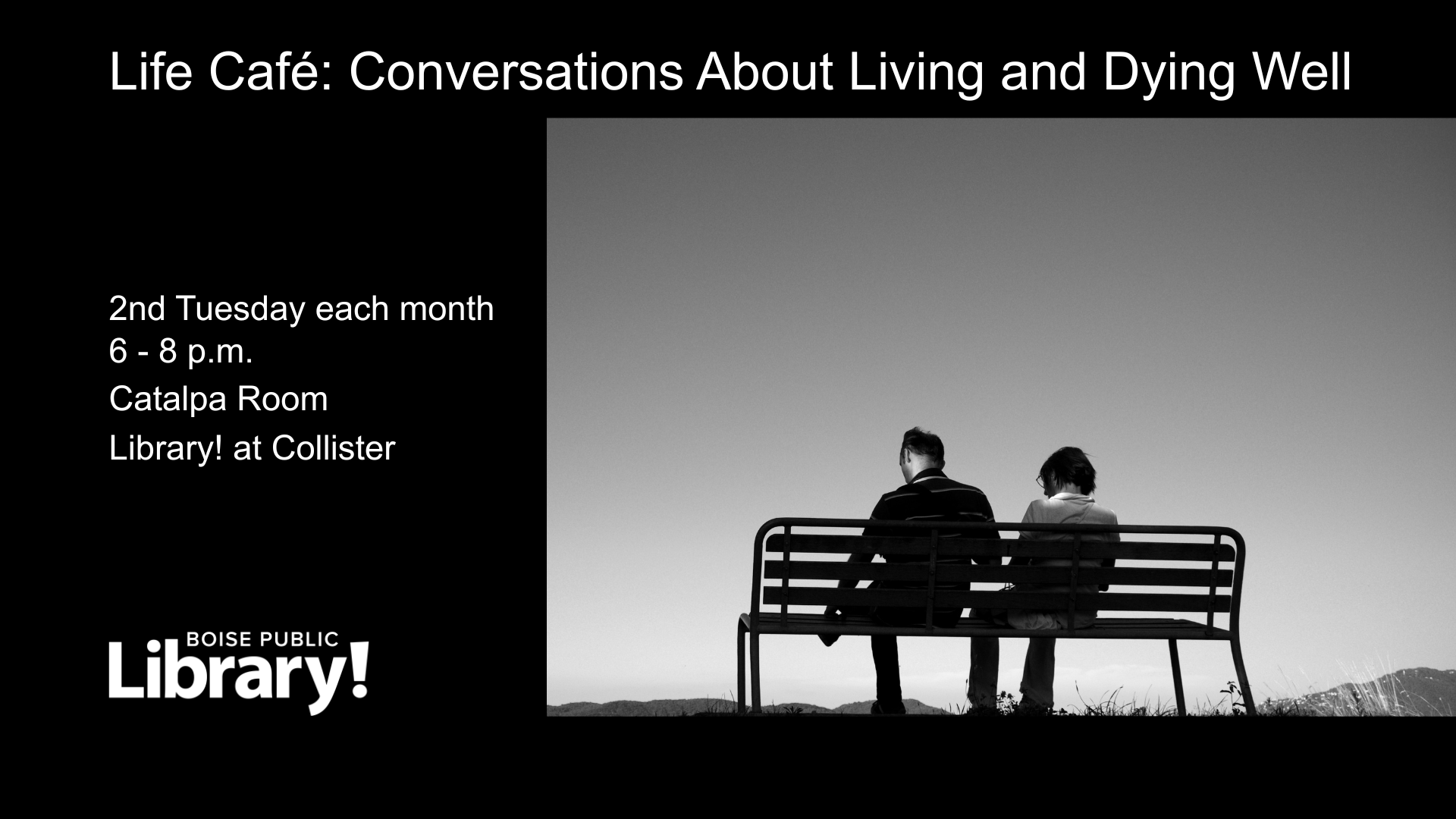 Life Café: Conversations About Living and Dying Well

2nd Tuesday each month
6 - 8 p.m.
Catalpa Room
Library! at Collister

BOISE PUBLIC
Library!